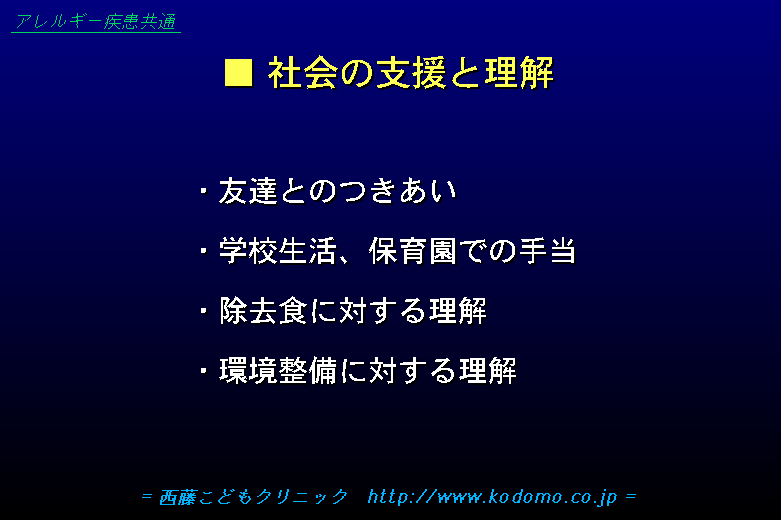 アレルギー疾患共通

■ 社会の支援と理解

・友達とのつきあい

・学校生活、保育園での手当

・除去食に対する理解

・環境整備に対する理解

= 西藤こどもクリニック　http://www.kodomo.co.jp =